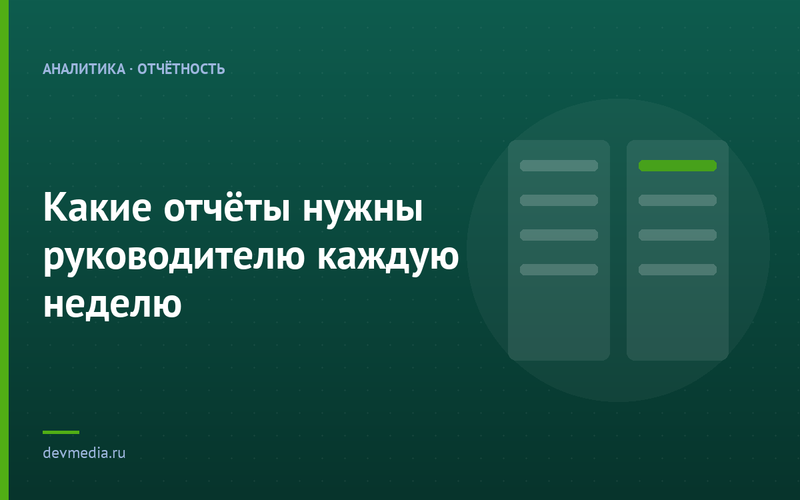 АНАЛИТИКА · ОТЧЁТНОСТЬ

Какие отчёты нужны руководителю каждую неделю

devmedia.ru